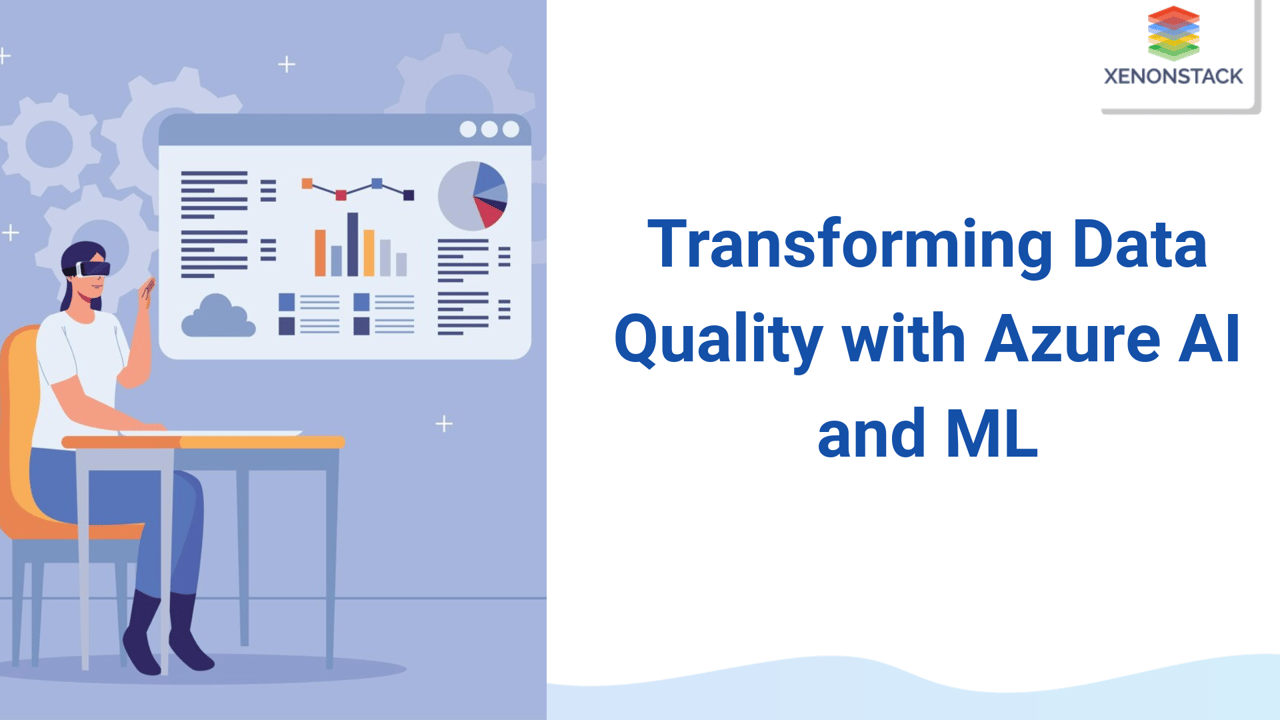 XENONSTACK

Transforming Data Quality with Azure AI and ML